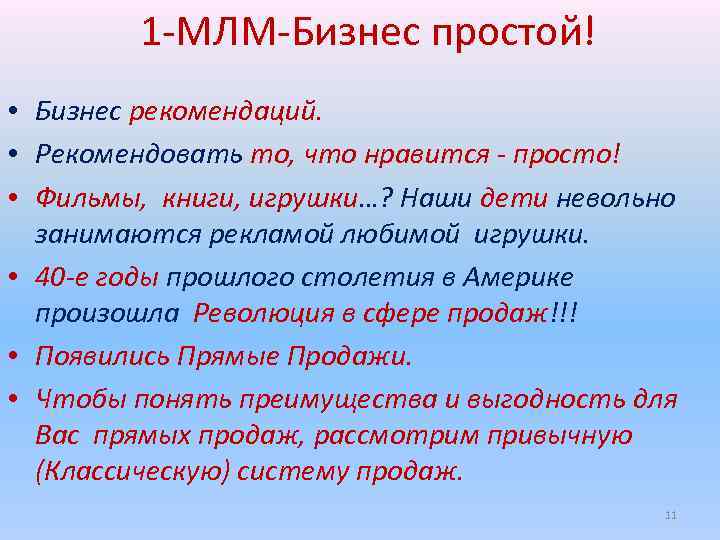 1-МЛМ-Бизнес простой!

• Бизнес рекомендаций.
• Рекомендовать то, что нравится - просто!
• Фильмы, книги, игрушки…? Наши дети невольно занимаются рекламой любимой игрушки.
• 40-е годы прошлого столетия в Америке произошла Революция в сфере продаж!!!
• Появились Прямые Продажи.
• Чтобы понять преимущества и выгодность для Вас прямых продаж, рассмотрим привычную (Классическую) систему продаж.

11